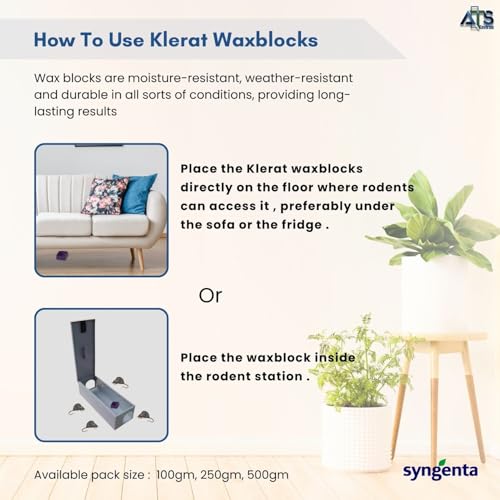 ATS

How To Use Klerat Waxblocks

Wax blocks are moisture-resistant, weather-resistant and durable in all sorts of conditions, providing long-lasting results

Place the Klerat waxblocks directly on the floor where rodents can access it , preferably under the sofa or the fridge .

Or

Place the waxblock inside the rodent station .

Available pack size : 100gm, 250gm, 500gm

syngenta